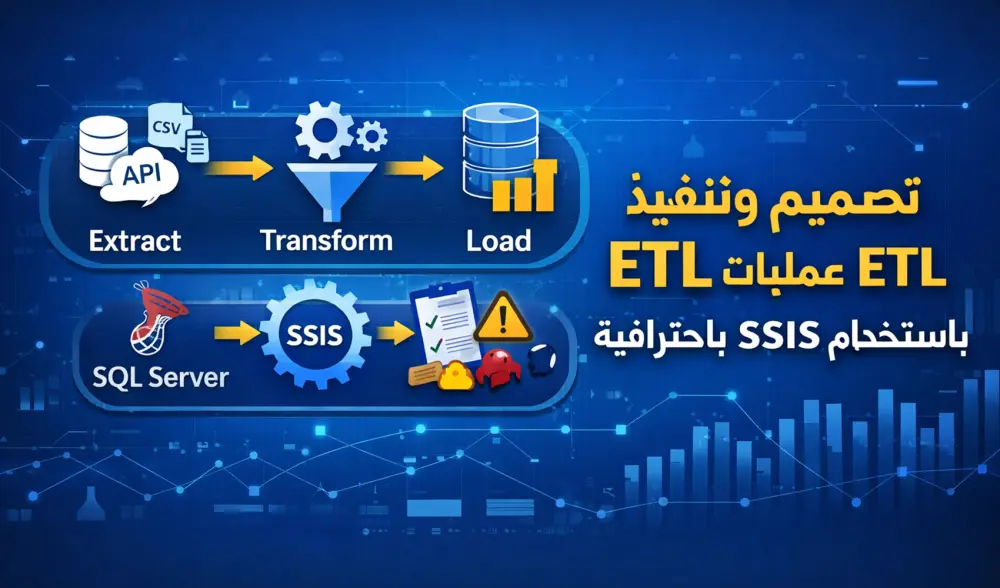 CSV
API
Extract
Transform
Load
SQL Server
SSIS

تصميم وتنفيذ
عمليات ETL
باستخدام SSIS باحترافية